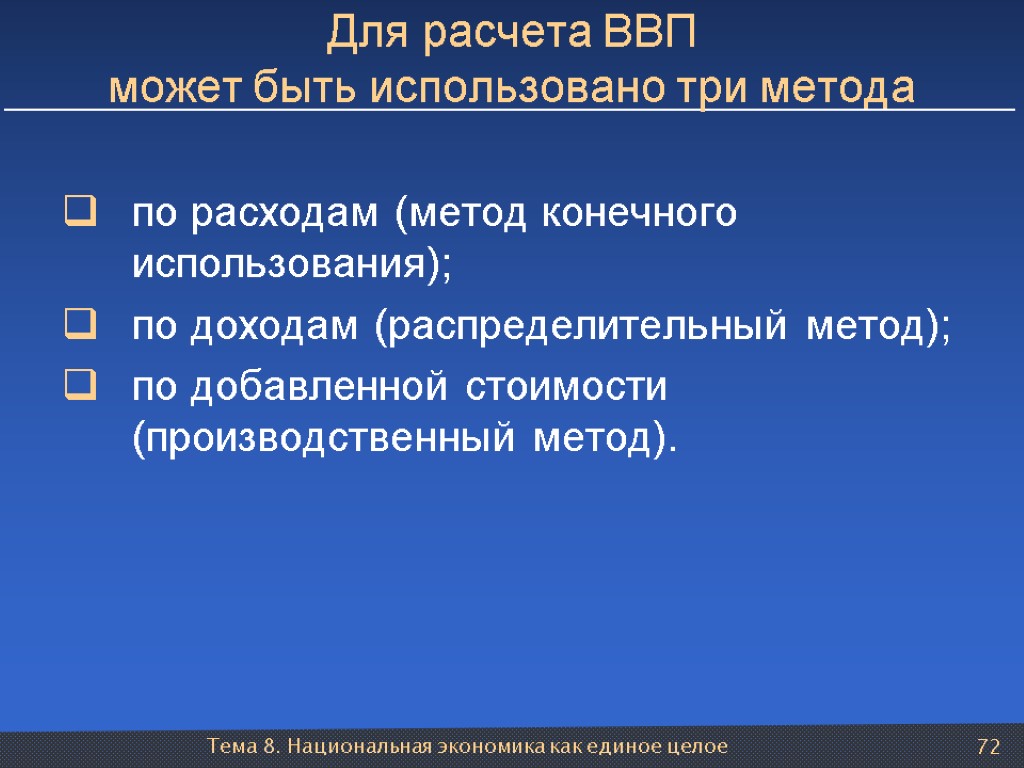 Для расчета ВВП
может быть использовано три метода

по расходам (метод конечного использования);

по доходам (распределительный метод);

по добавленной стоимости (производственный метод).

Тема 8. Национальная экономика как единое целое

72